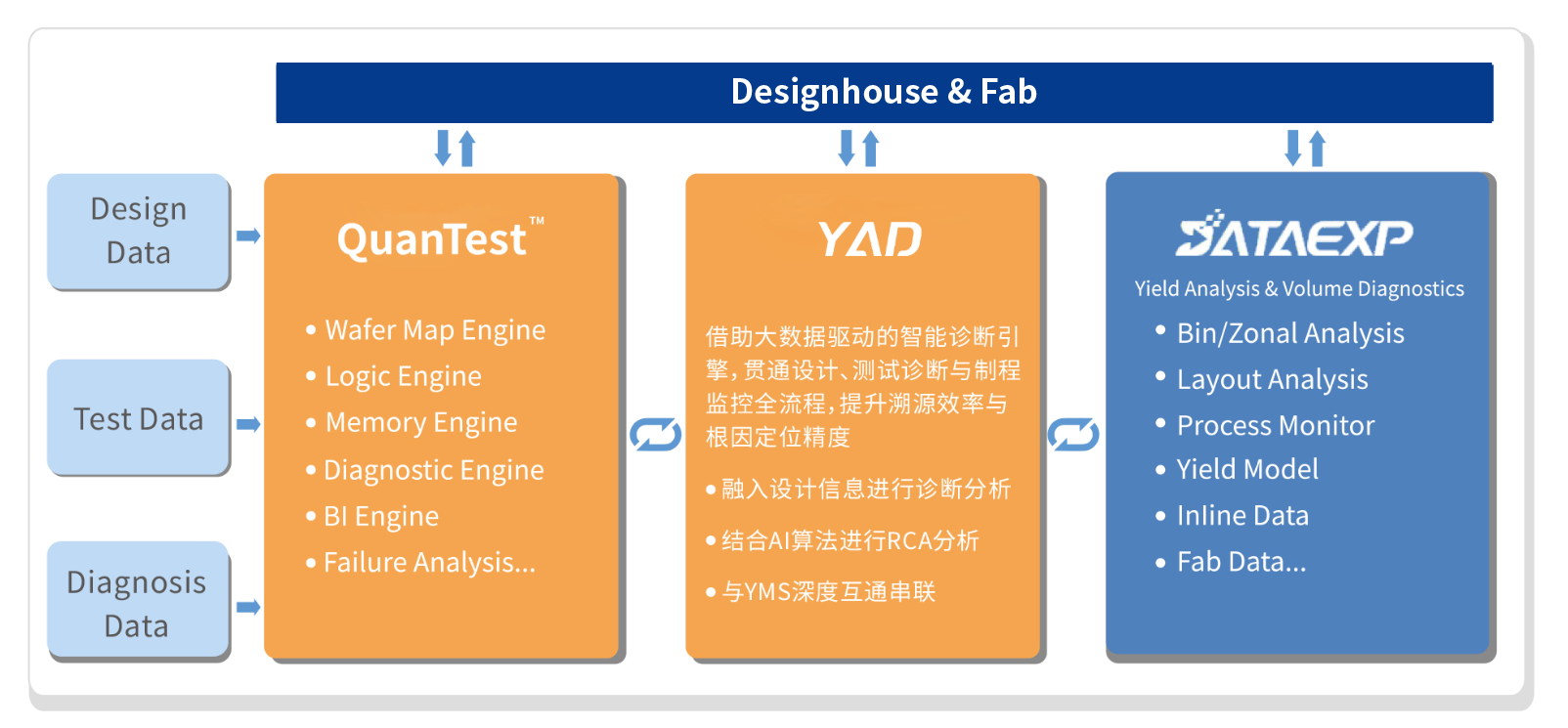 Designhouse & Fab

Design Data

Test Data

Diagnosis Data

QuanTest™

• Wafer Map Engine
• Logic Engine
• Memory Engine
• Diagnostic Engine
• BI Engine
• Failure Analysis...

YAD

借助大数据驱动的智能诊断引擎，贯通设计、测试诊断与制程监控全流程，提升溯源效率与根因定位精度

• 融入设计信息进行诊断分析
• 结合AI算法进行RCA分析
• 与YMS深度互通串联

DATAEXP

Yield Analysis & Volume Diagnostics

• Bin/Zonal Analysis
• Layout Analysis
• Process Monitor
• Yield Model
• Inline Data
• Fab Data...